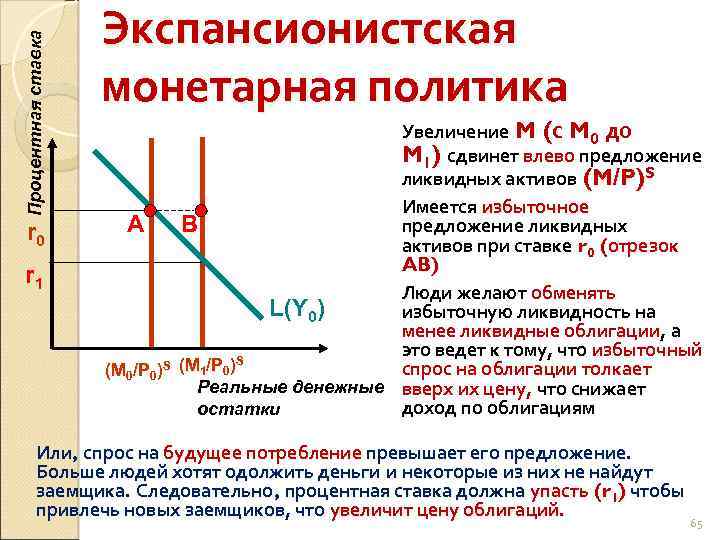 Экспансионистская монетарная политика

Процентная ставка

$r_0$

$r_1$

A B

$L(Y_0)$

$(M_0/P_0)^S$ $(M_1/P_0)^S$

Реальные денежные остатки

Увеличение M (с $M_0$ до $M_1$) сдвинет влево предложение ликвидных активов $(M/P)^S$

Имеется избыточное предложение ликвидных активов при ставке $r_0$ (отрезок AB)

Люди желают обменять избыточную ликвидность на менее ликвидные облигации, а это ведет к тому, что избыточный спрос на облигации толкает вверх их цену, что снижает доход по облигациям

Или, спрос на будущее потребление превышает его предложение. Больше людей хотят одолжить деньги и некоторые из них не найдут заемщика. Следовательно, процентная ставка должна упасть ($r_1$) чтобы привлечь новых заемщиков, что увеличит цену облигаций.

65